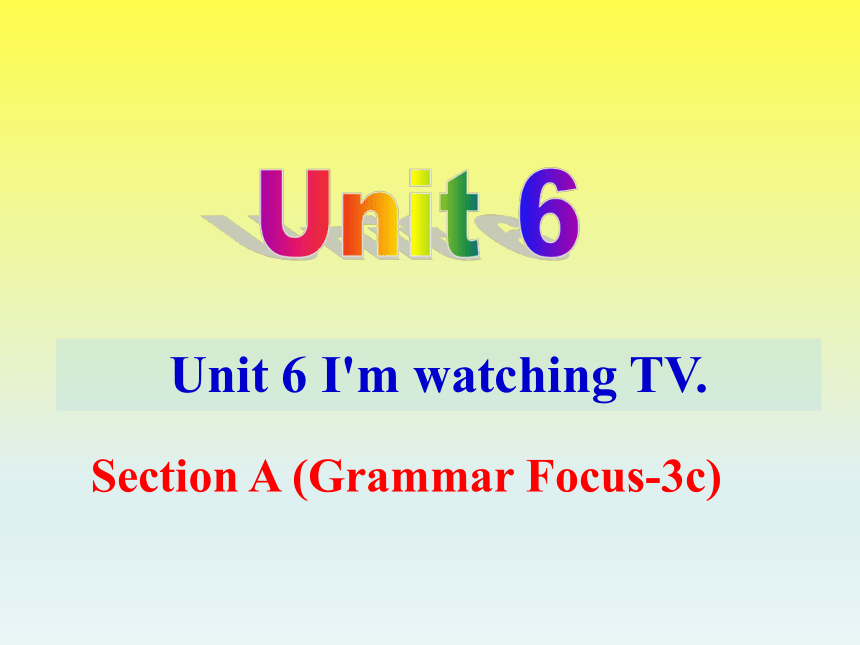 Unit 6

Unit 6 I'm watching TV.

Section A (Grammar Focus-3c)